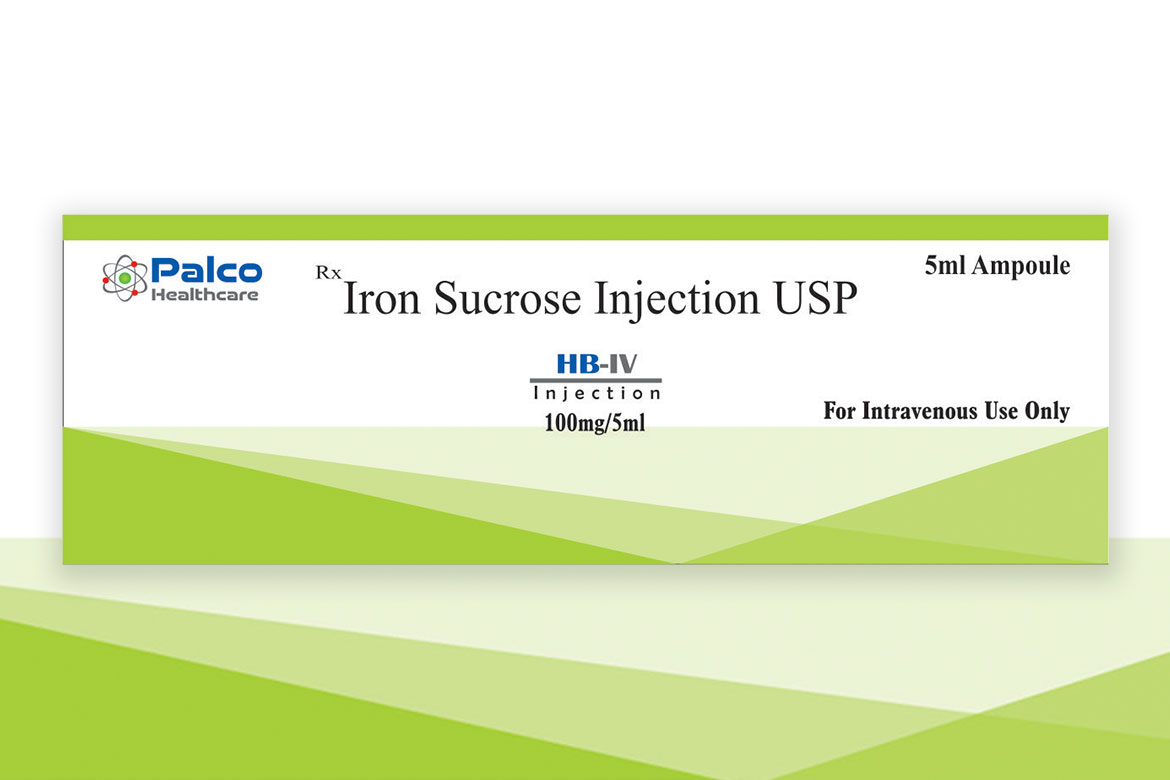 Palco Healthcare

Rx Iron Sucrose Injection USP

5ml Ampoule

HB-IV
Injection
100mg/5ml

For Intravenous Use Only